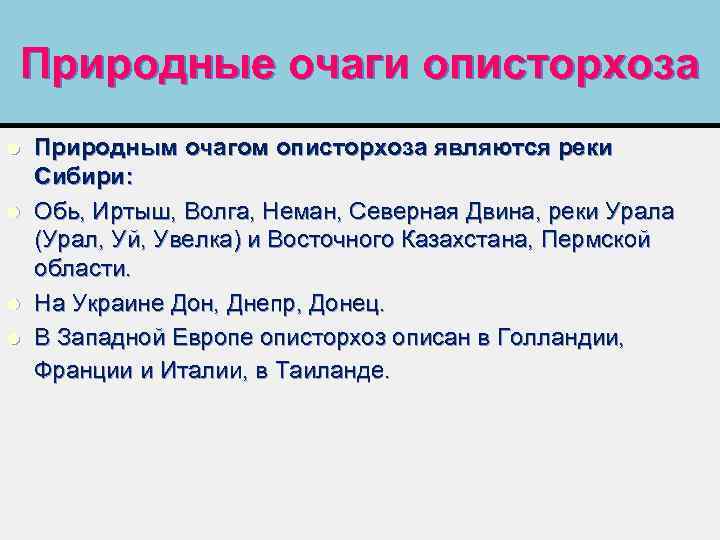 Природные очаги описторхоза

Природным очагом описторхоза являются реки Сибири:

Обь, Иртыш, Волга, Неман, Северная Двина, реки Урала (Урал, Уй, Увелка) и Восточного Казахстана, Пермской области.

На Украине Дон, Днепр, Донец.

В Западной Европе описторхоз описан в Голландии, Франции и Италии, в Таиланде.